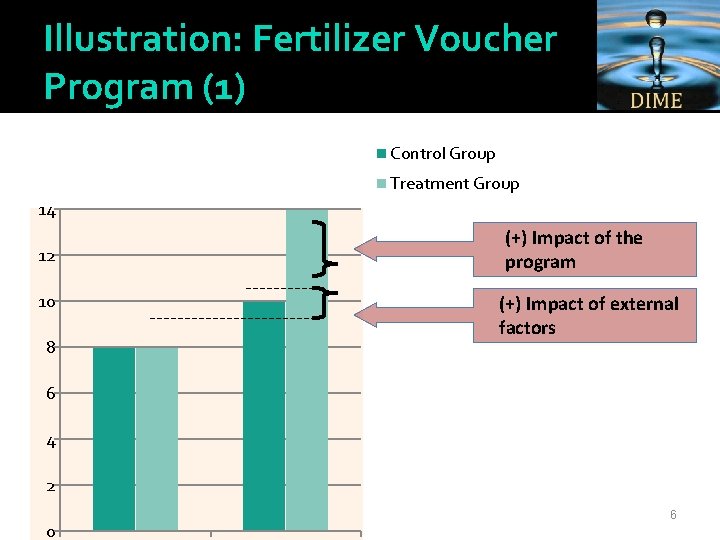 Illustration: Fertilizer Voucher Program (1)

DIME

Control Group

Treatment Group

14
12
10
8
6
4
2
0

(+) Impact of the program

(+) Impact of external factors

6